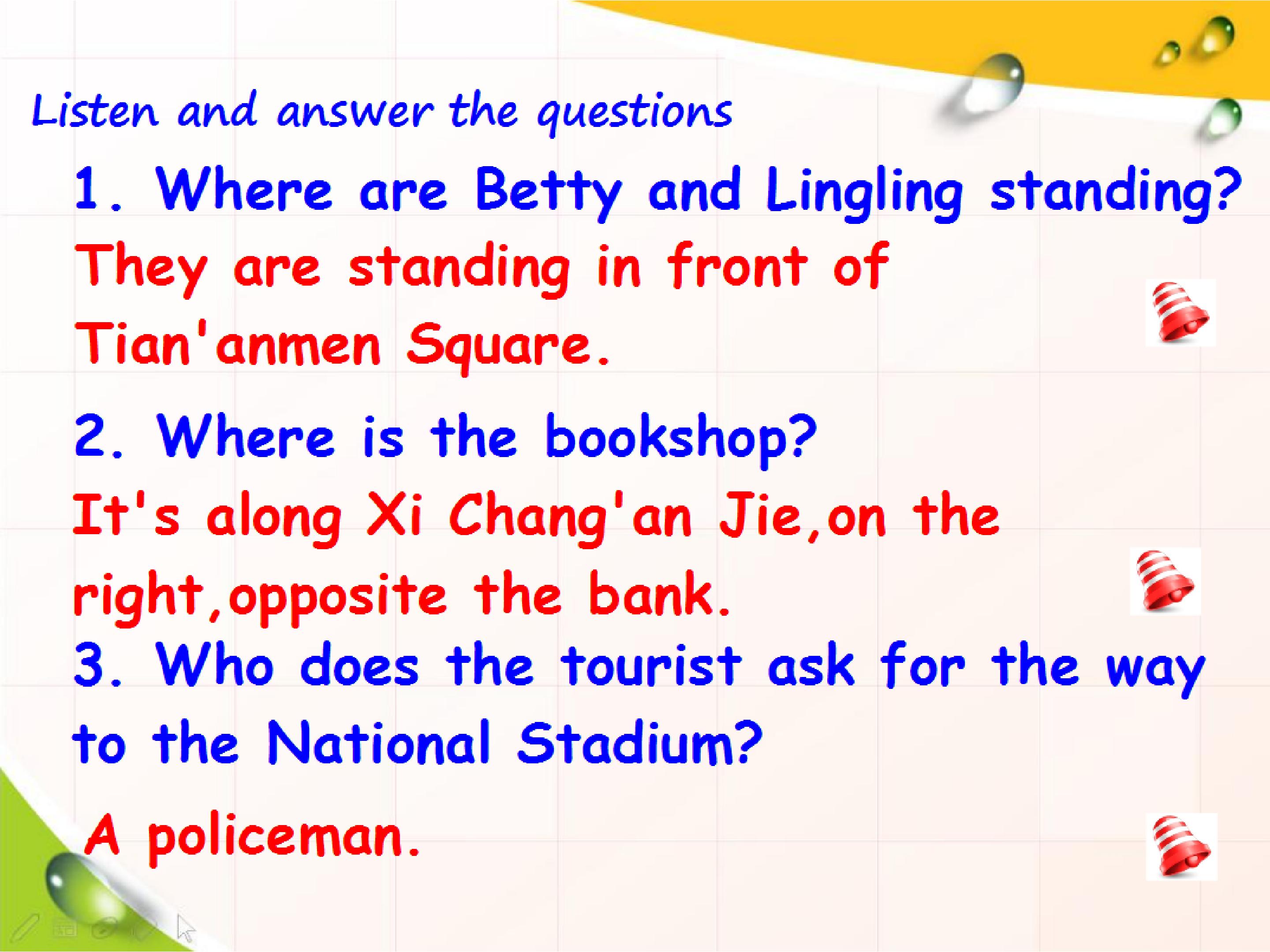 Listen and answer the questions

1. Where are Betty and Lingling standing?

They are standing in front of Tian'anmen Square.

2. Where is the bookshop?

It's along Xi Chang'an Jie,on the right,opposite the bank.

3. Who does the tourist ask for the way to the National Stadium?

A policeman.